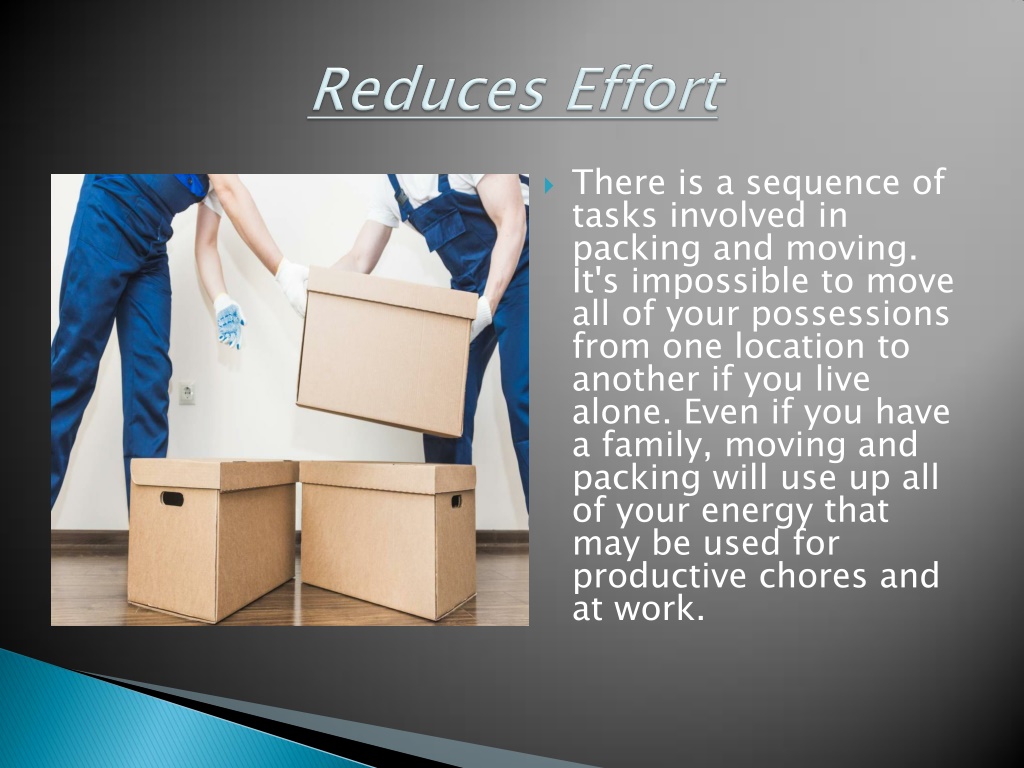 Reduces Effort

There is a sequence of tasks involved in packing and moving. It's impossible to move all of your possessions from one location to another if you live alone. Even if you have a family, moving and packing will use up all of your energy that may be used for productive chores and at work.